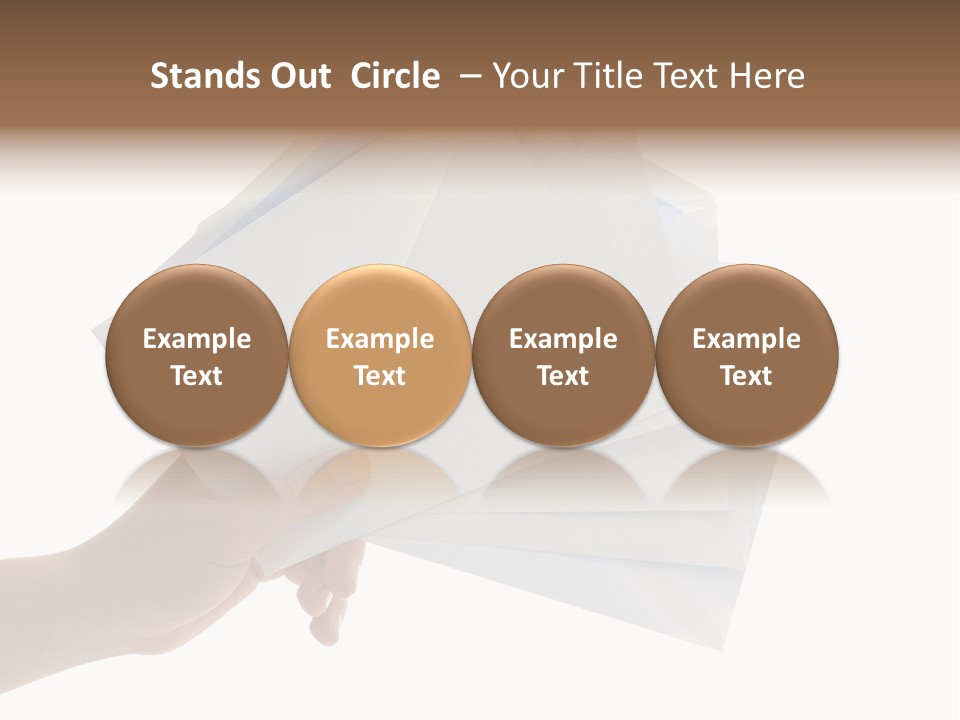 Stands Out Circle – Your Title Text Here

Example Text

Example Text

Example Text

Example Text